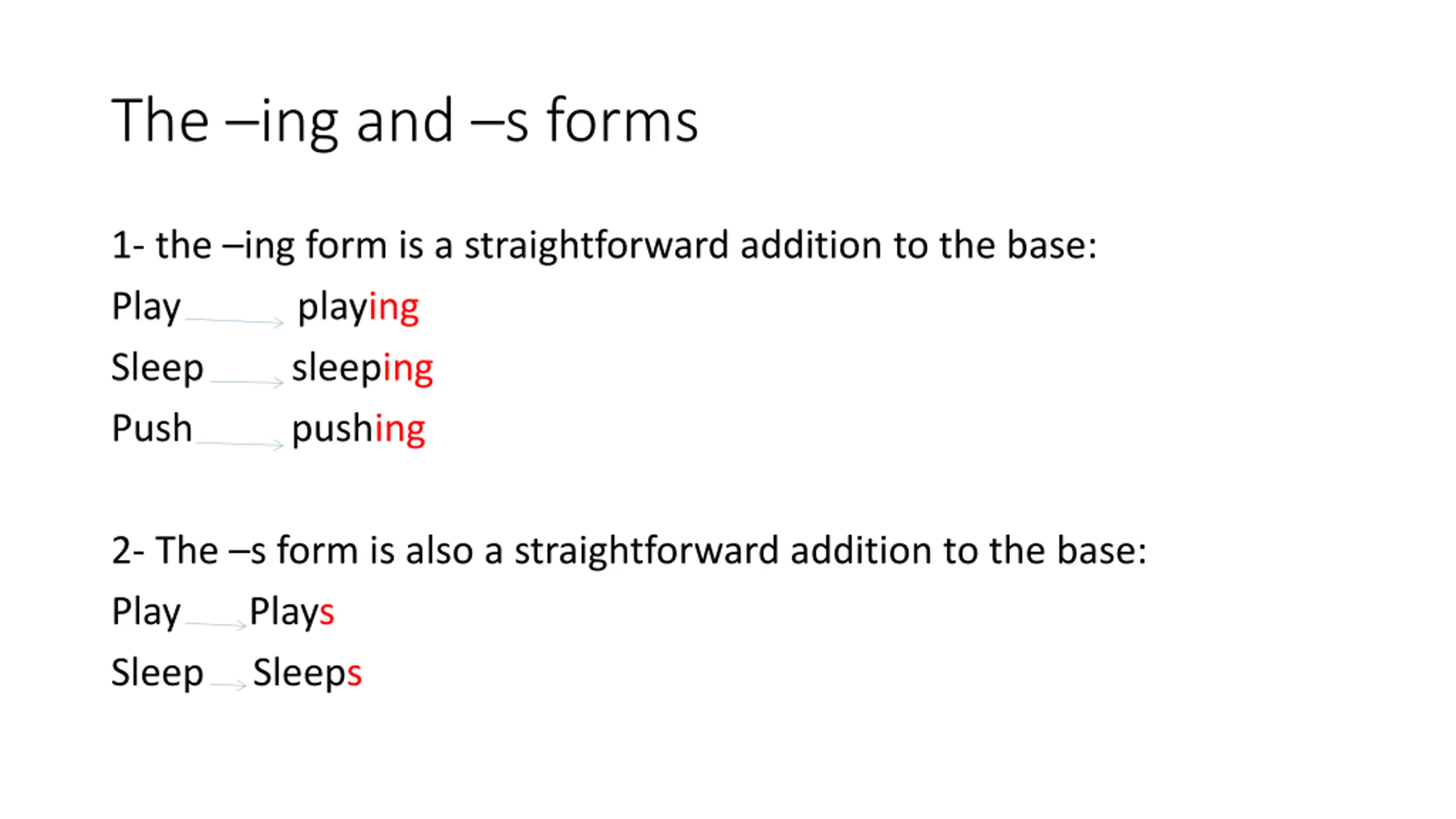 The –ing and –s forms

1- the –ing form is a straightforward addition to the base:

Play → playing

Sleep → sleeping

Push → pushing

2- The –s form is also a straightforward addition to the base:

Play → Plays

Sleep → Sleeps